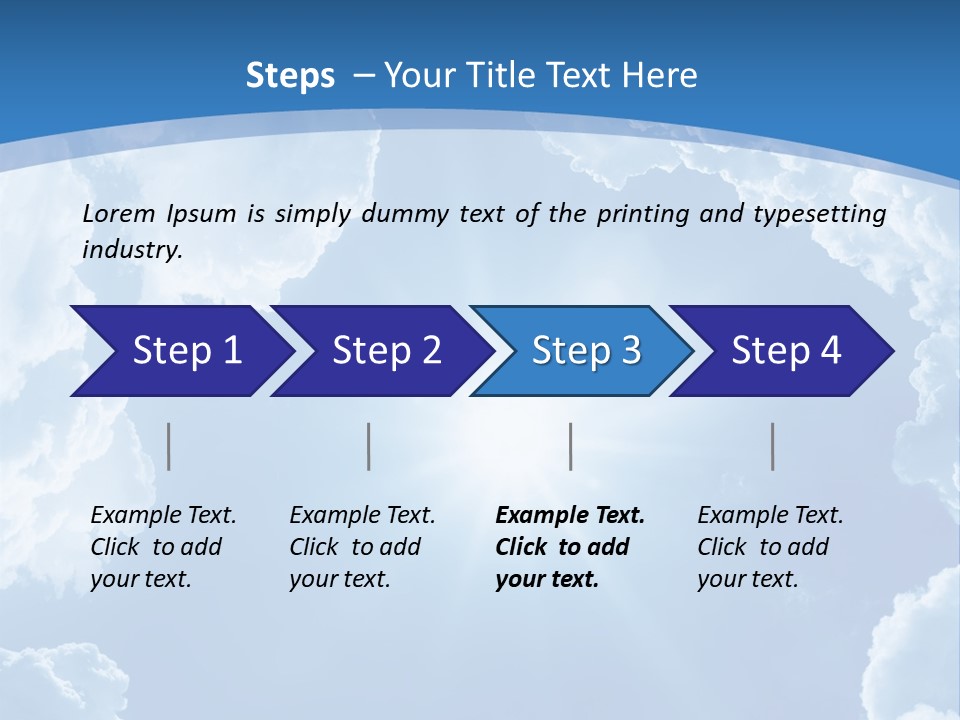 Steps – Your Title Text Here

Lorem Ipsum is simply dummy text of the printing and typesetting industry.

Step 1

Step 2

Step 3

Step 4

Example Text. Click to add your text.

Example Text. Click to add your text.

Example Text. Click to add your text.

Example Text. Click to add your text.